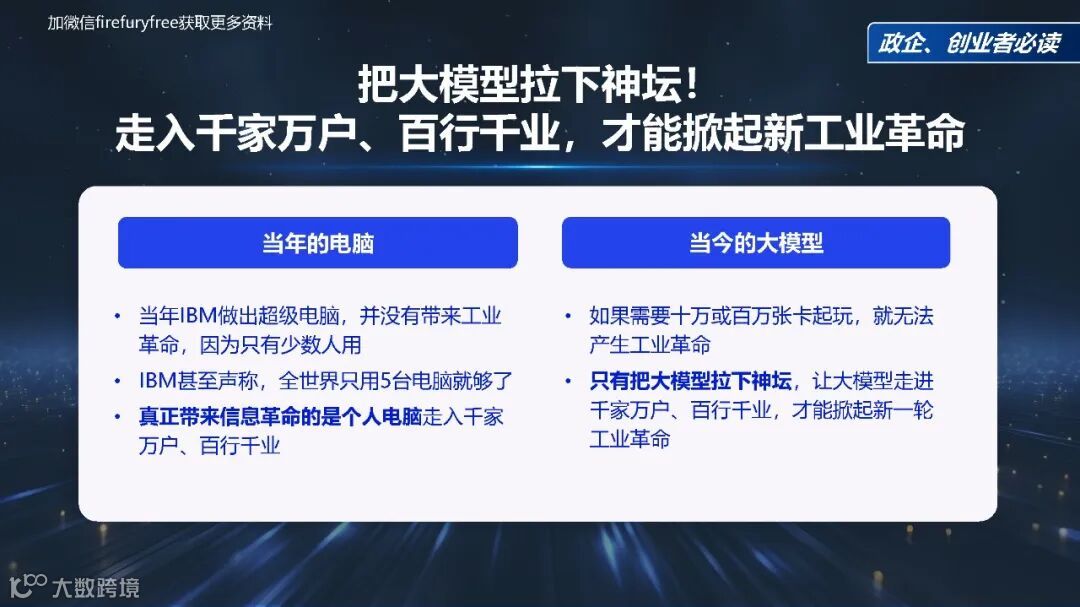 加微信firefuryfree获取更多资料

政企、创业者必读

把大模型拉下神坛！
走入千家万户、百行千业，才能掀起新工业革命

当年的电脑

• 当年IBM做出超级电脑，并没有带来工业革命，因为只有少数人用
• IBM甚至声称，全世界只用5台电脑就够了
• 真正带来信息革命的是个人电脑走入千家万户、百行千业

当今的大模型

• 如果需要十万或百万张卡起玩，就无法产生工业革命
• 只有把大模型拉下神坛，让大模型走进千家万户、百行千业，才能掀起新一轮工业革命

大数跨境